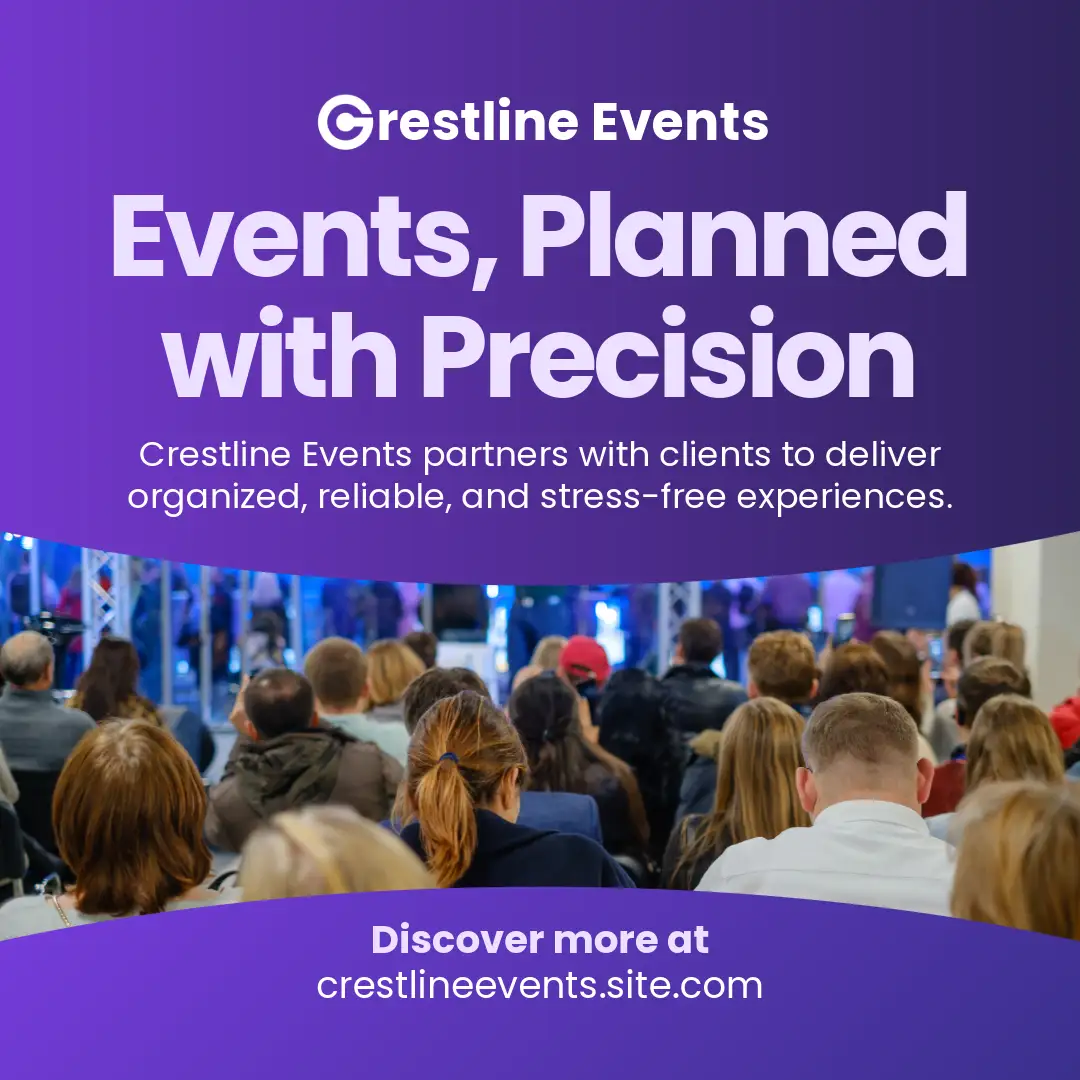 Crestline Events

Events, Planned with Precision

Crestline Events partners with clients to deliver organized, reliable, and stress-free experiences.

Discover more at
crestlineevents.site.com